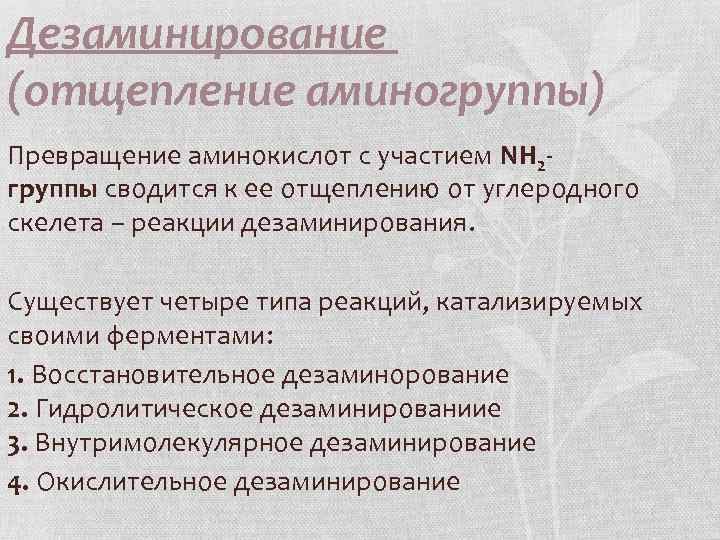 Дезаминирование
(отщепление аминогруппы)

Превращение аминокислот с участием $NH_2$-группы сводится к ее отщеплению от углеродного скелета – реакции дезаминирования.

Существует четыре типа реакций, катализируемых своими ферментами:

1. Восстановительное дезаминорование
2. Гидролитическое дезаминированиие
3. Внутримолекулярное дезаминирование
4. Окислительное дезаминирование